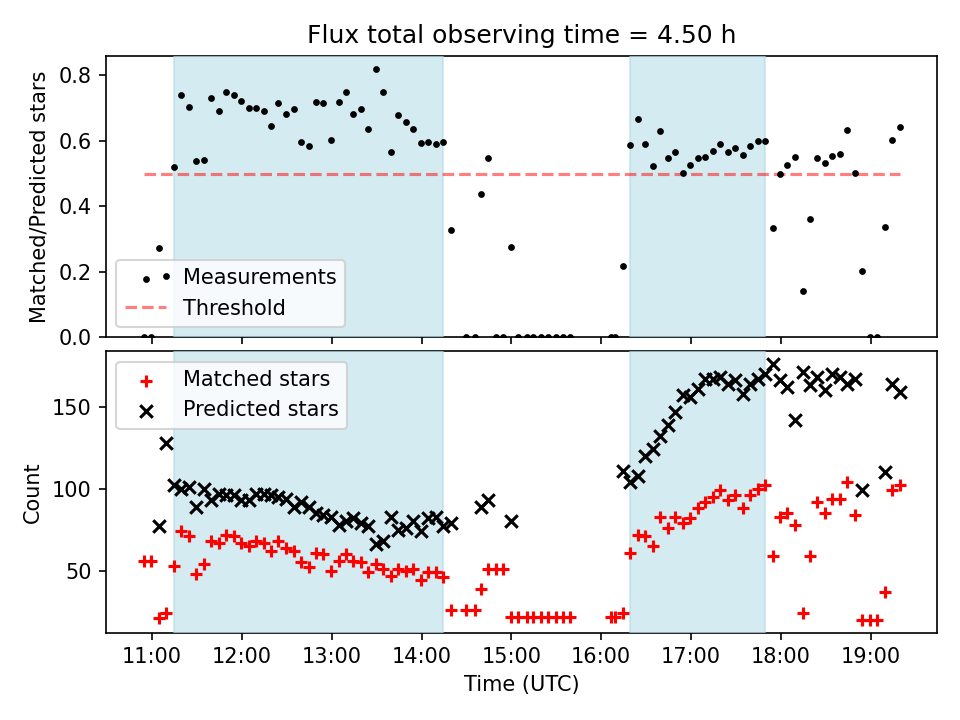 Flux total observing time = 4.50 h

Matched/Predicted stars

0.8
0.6
0.4
0.2
0.0

Measurements
Threshold

Count

150
100
50

Matched stars
Predicted stars

11:00
12:00
13:00
14:00
15:00
16:00
17:00
18:00
19:00

Time (UTC)